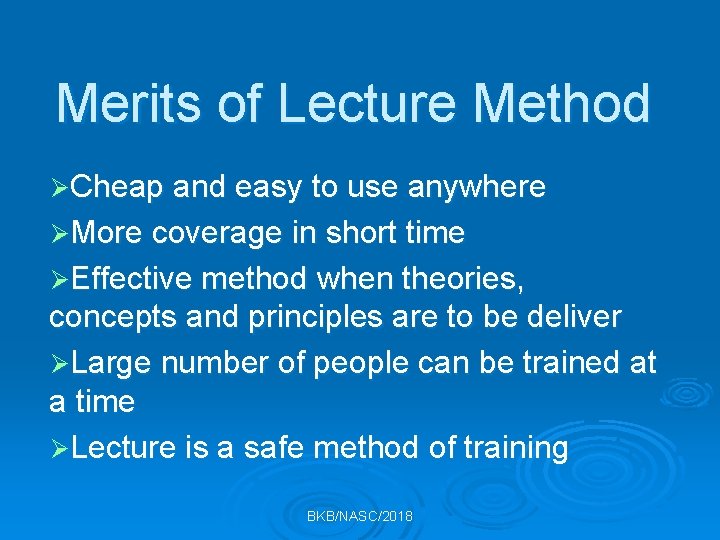 Merits of Lecture Method

➢Cheap and easy to use anywhere

➢More coverage in short time

➢Effective method when theories, concepts and principles are to be deliver

➢Large number of people can be trained at a time

➢Lecture is a safe method of training

BKB/NASC/2018